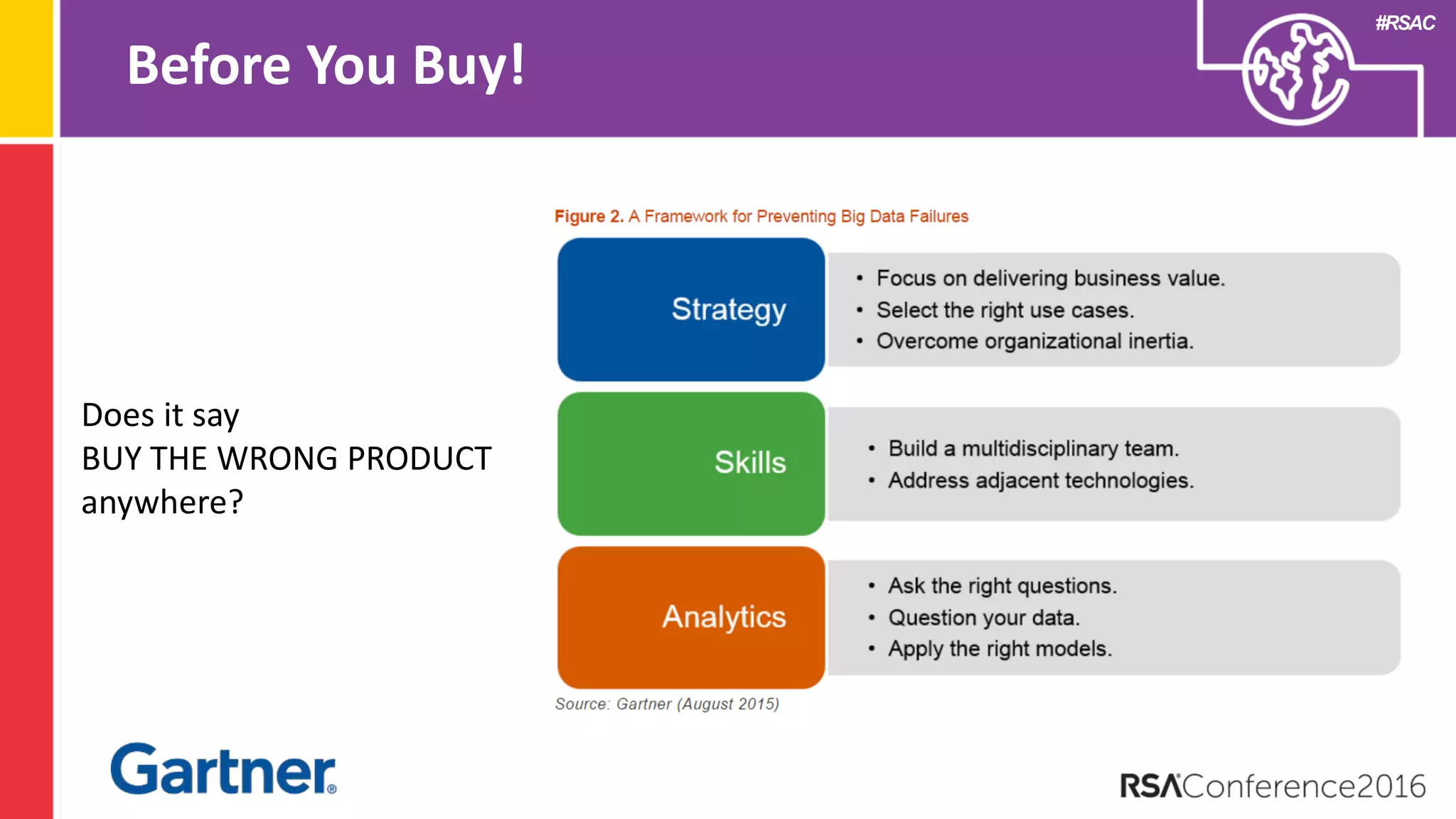 Before You Buy!

#RSAC

Does it say
BUY THE WRONG PRODUCT
anywhere?

Figure 2. A Framework for Preventing Big Data Failures

Strategy
• Focus on delivering business value.
• Select the right use cases.
• Overcome organizational inertia.

Skills
• Build a multidisciplinary team.
• Address adjacent technologies.

Analytics
• Ask the right questions.
• Question your data.
• Apply the right models.

Source: Gartner (August 2015)

Gartner®

RSAConference2016